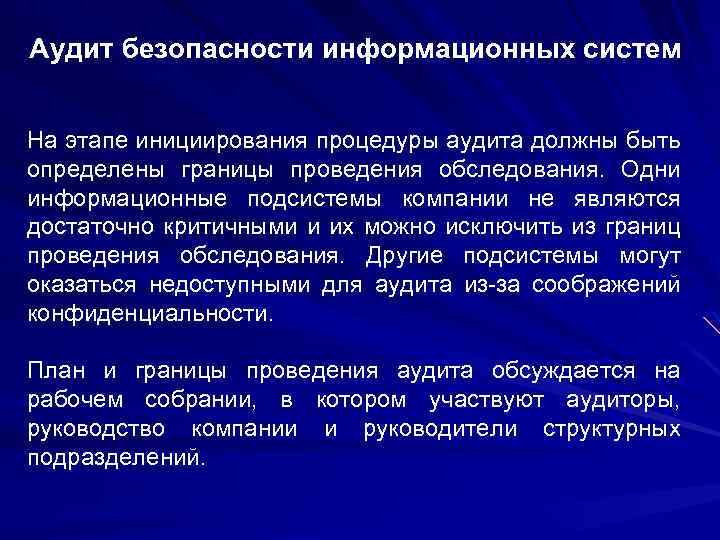 Аудит безопасности информационных систем

На этапе инициирования процедуры аудита должны быть определены границы проведения обследования. Одни информационные подсистемы компании не являются достаточно критичными и их можно исключить из границ проведения обследования. Другие подсистемы могут оказаться недоступными для аудита из-за соображений конфиденциальности.

План и границы проведения аудита обсуждается на рабочем собрании, в котором участвуют аудиторы, руководство компании и руководители структурных подразделений.